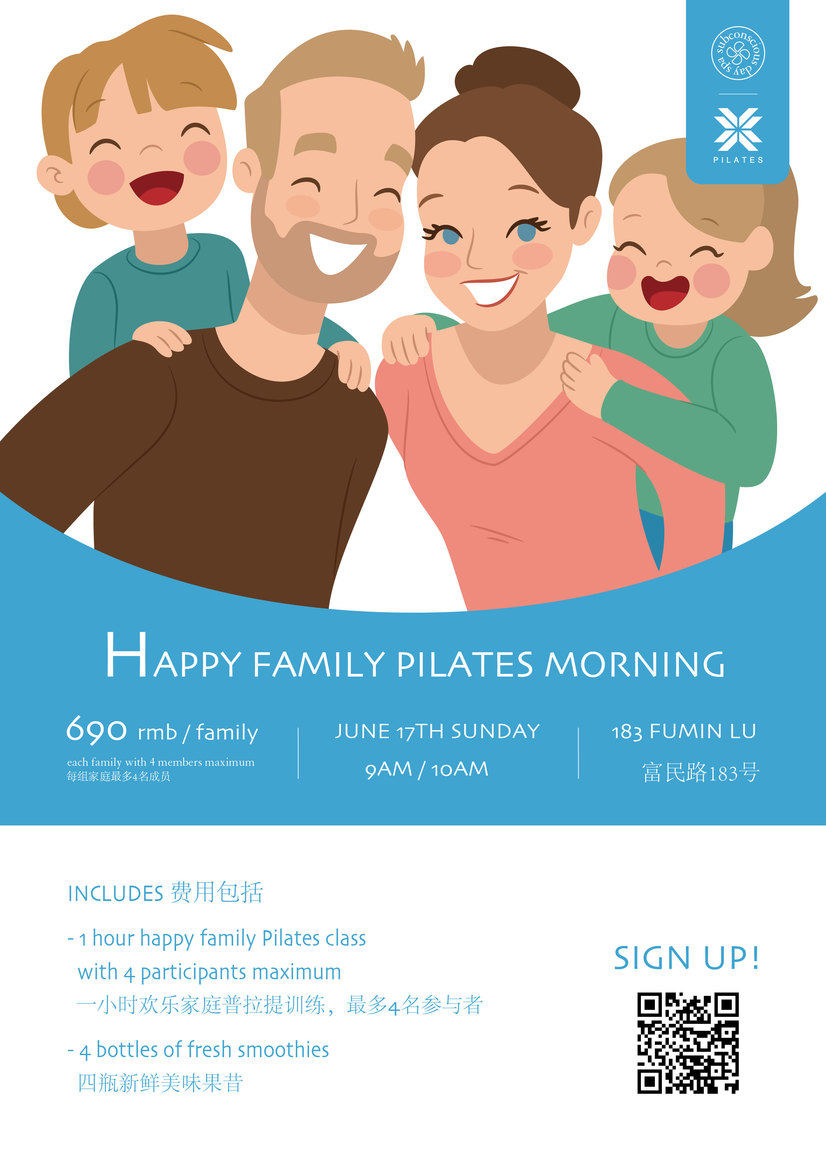 subconscious day spa

PILATES

HAPPY FAMILY PILATES MORNING

690 rmb / family
each family with 4 members maximum
每组家庭最多4名成员

JUNE 17TH SUNDAY
9AM / 10AM

183 FUMIN LU
富民路183号

INCLUDES 费用包括

- 1 hour happy family Pilates class with 4 participants maximum
一小时欢乐家庭普拉提训练，最多4名参与者

- 4 bottles of fresh smoothies
四瓶新鲜美味果昔

SIGN UP!